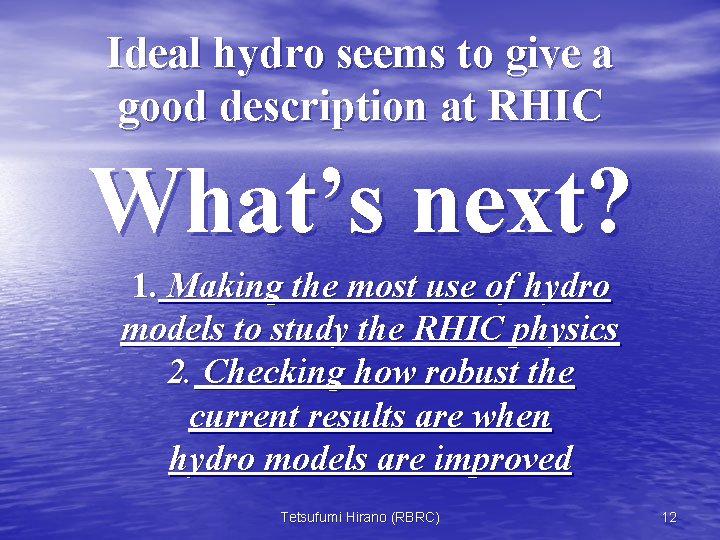 Ideal hydro seems to give a good description at RHIC

What's next?

1. Making the most use of hydro models to study the RHIC physics
2. Checking how robust the current results are when hydro models are improved

Tetsufumi Hirano (RBRC)

12